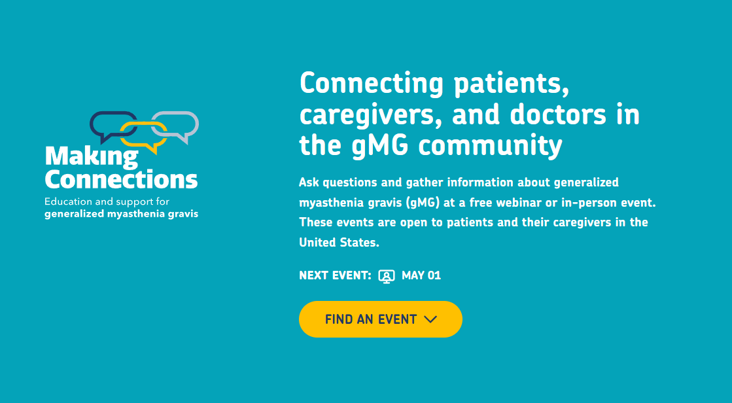 Making Connections
Education and support for generalized myasthenia gravis

Connecting patients, caregivers, and doctors in the gMG community

Ask questions and gather information about generalized myasthenia gravis (gMG) at a free webinar or in-person event. These events are open to patients and their caregivers in the United States.

NEXT EVENT: MAY 01

FIND AN EVENT